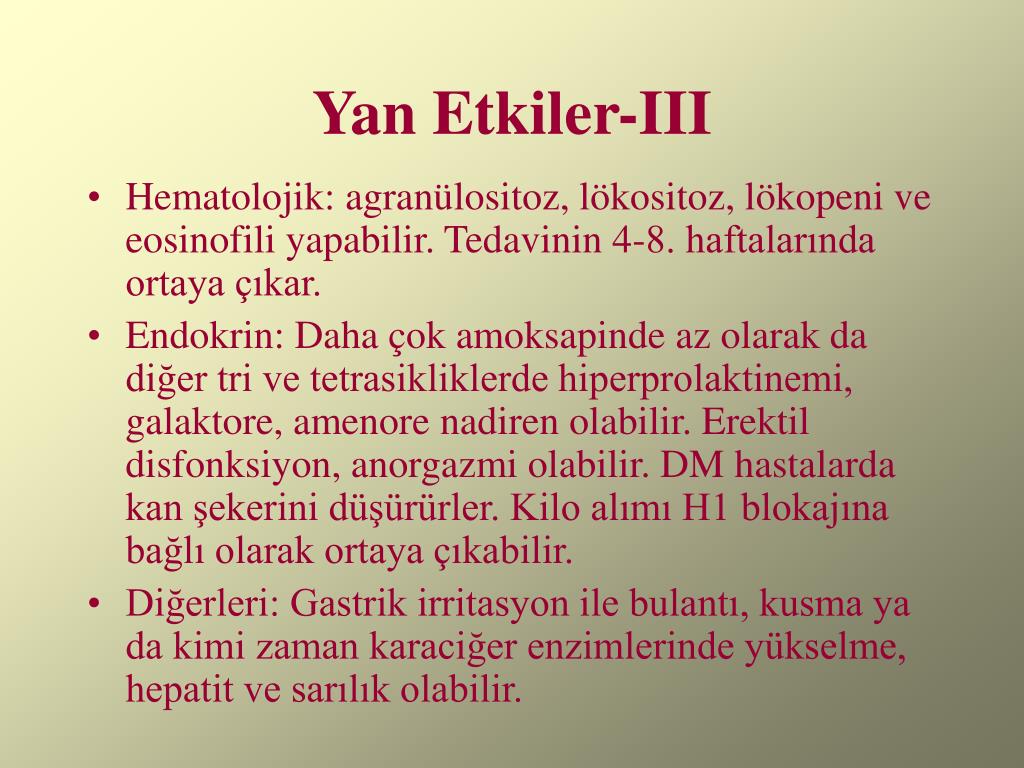 Yan Etkiler-III

• Hematolojik: agranülositoz, lökositoz, lökopeni ve eosinofili yapabilir. Tedavinin 4-8. haftalarında ortaya çıkar.
• Endokrin: Daha çok amoksapinde az olarak da diğer tri ve tetrasikliklerde hiperprolaktinemi, galaktore, amenore nadiren olabilir. Erektil disfonksiyon, anorgazmi olabilir. DM hastalarda kan şekerini düşürürler. Kilo alımı H1 blokajına bağlı olarak ortaya çıkabilir.
• Diğerleri: Gastrik irritasyon ile bulantı, kusma ya da kimi zaman karaciğer enzimlerinde yükselme, hepatit ve sarılık olabilir.